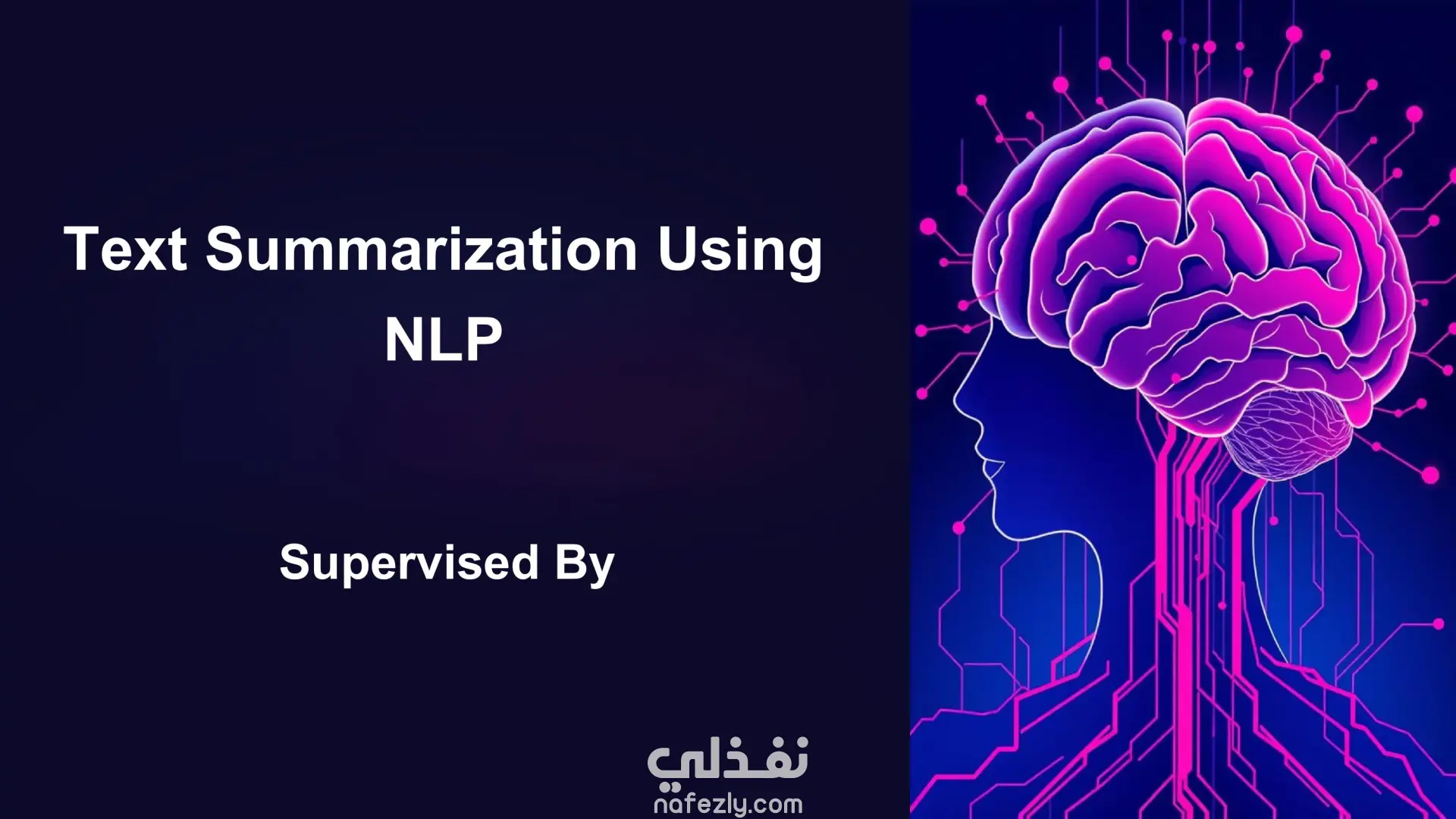 Text Summarization Using NLP

Supervised By

نفذلي
nafezly.com